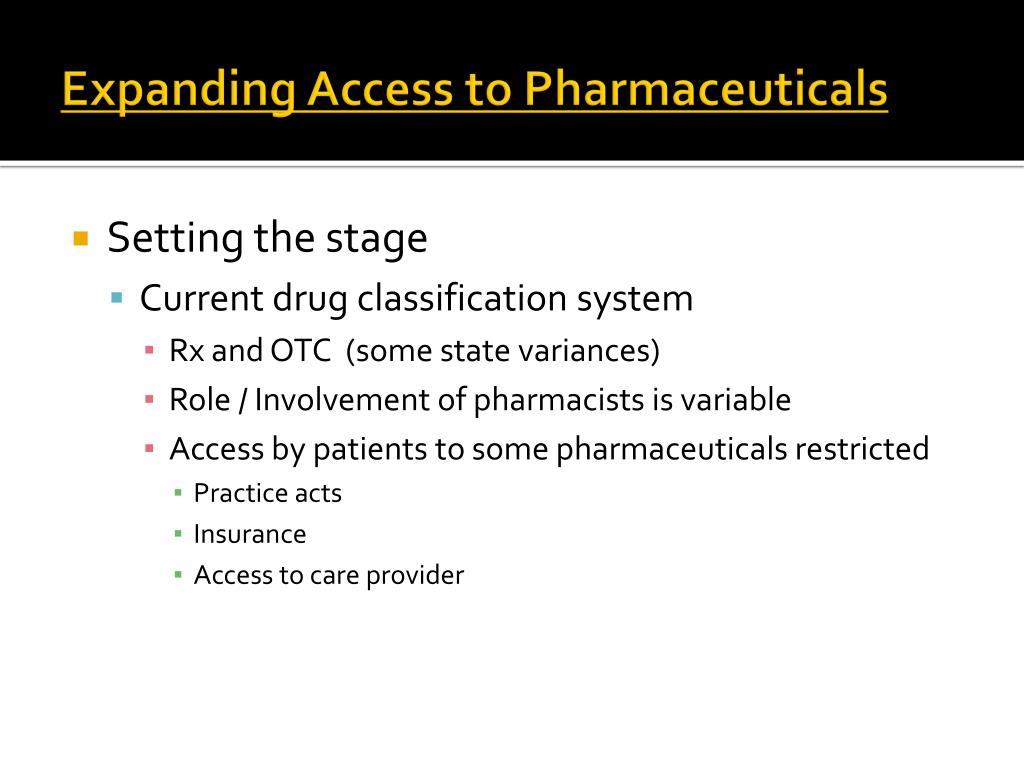 Expanding Access to Pharmaceuticals

Setting the stage

Current drug classification system

Rx and OTC (some state variances)

Role / Involvement of pharmacists is variable

Access by patients to some pharmaceuticals restricted

Practice acts

Insurance

Access to care provider